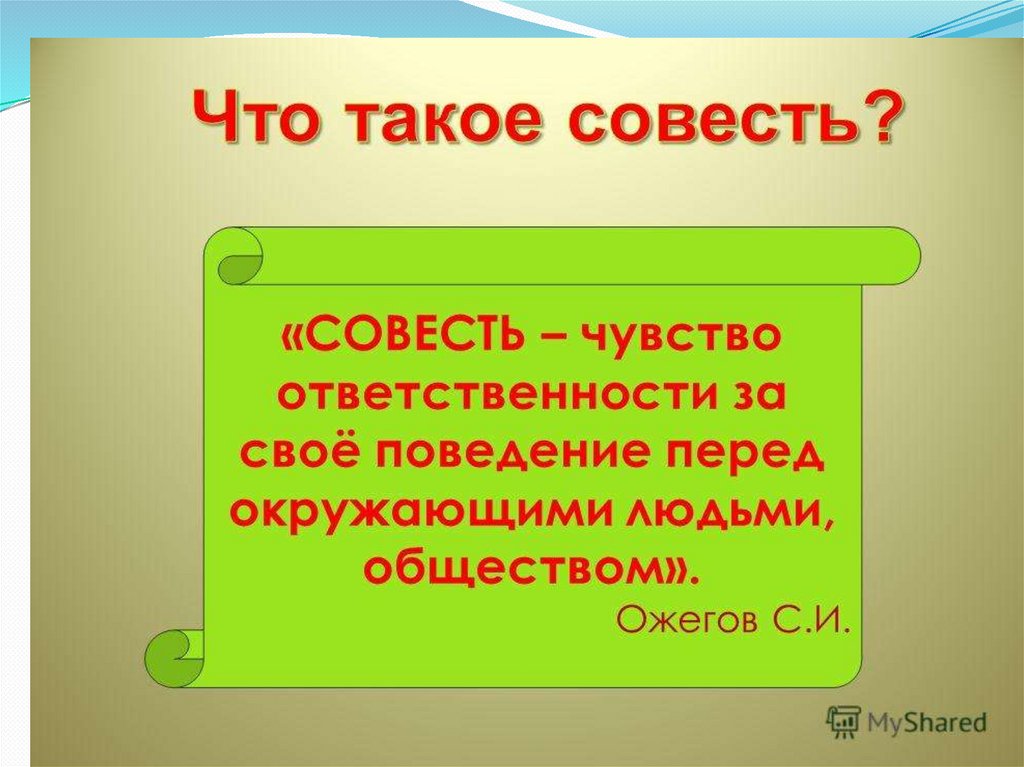 Что такое совесть?

«СОВЕСТЬ – чувство ответственности за своё поведение перед окружающими людьми, обществом».

Ожегов С.И.

MyShared